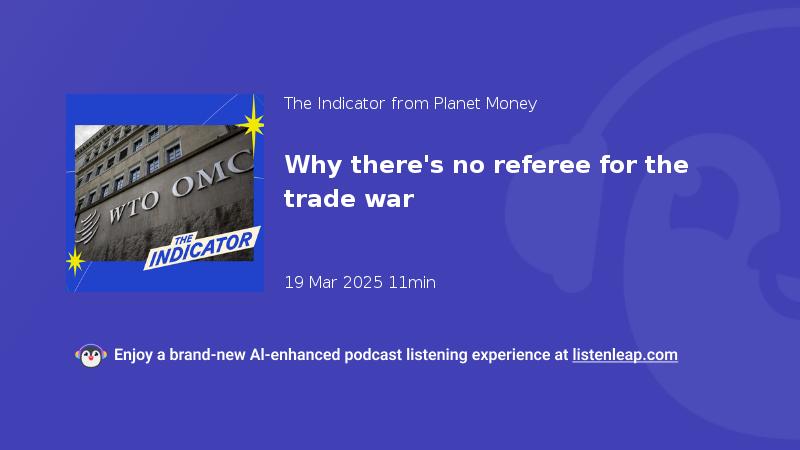 WTO OMC

THE INDICATOR

The Indicator from Planet Money

Why there's no referee for the trade war

19 Mar 2025 11min

Enjoy a brand-new AI-enhanced podcast listening experience at listenleap.com